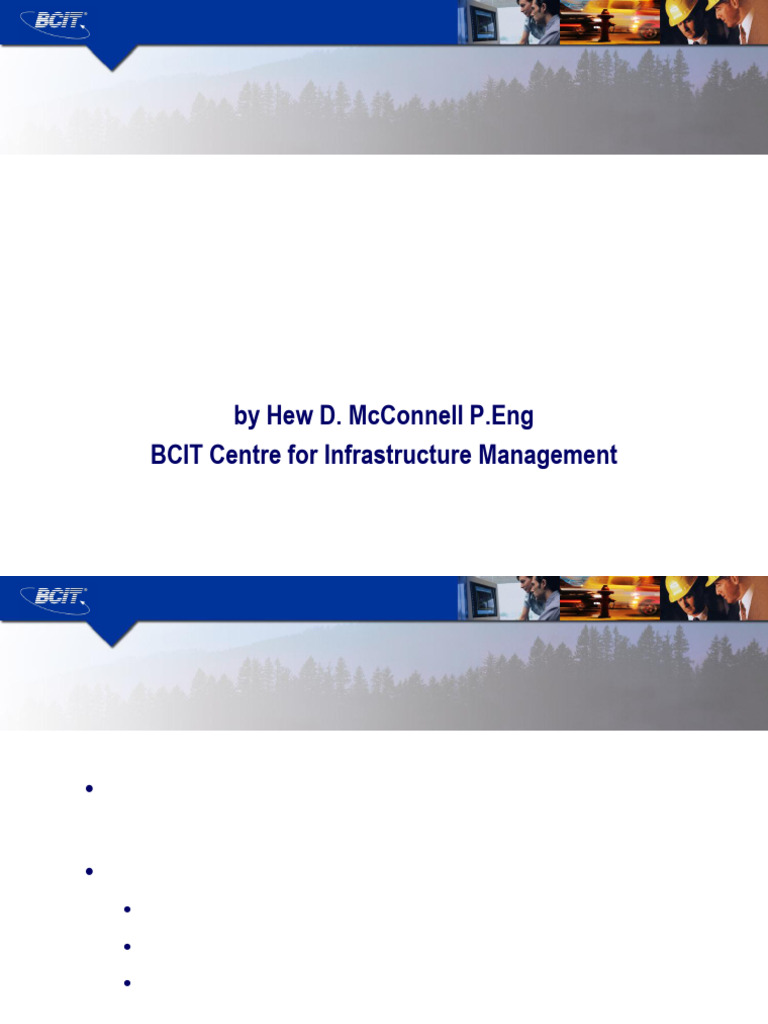 BCIT

by Hew D. McConnell P.Eng
BCIT Centre for Infrastructure Management

BCIT